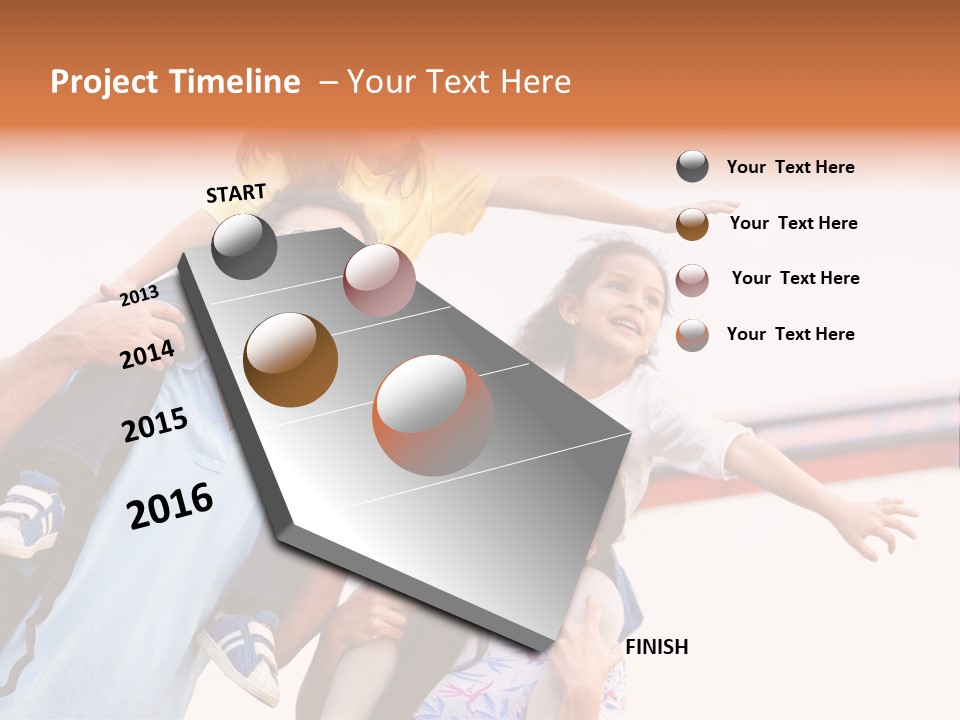 Project Timeline – Your Text Here

START

2013

2014

2015

2016

FINISH

Your Text Here

Your Text Here

Your Text Here

Your Text Here